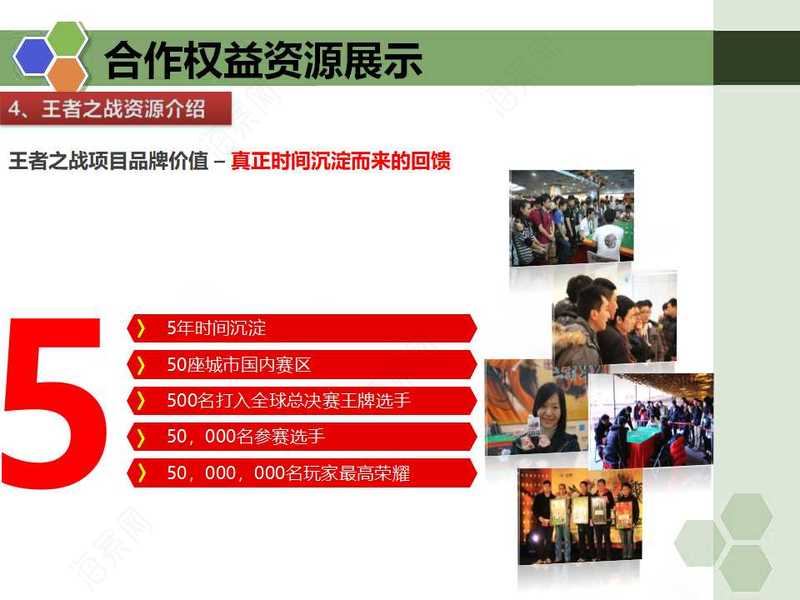 合作权益资源展示

4、王者之战资源介绍

王者之战项目品牌价值 – 真正时间沉淀而来的回馈

5

》 5年时间沉淀

》 50座城市国内赛区

》 500名打入全球总决赛王牌选手

》 50，000名参赛选手

》 50，000，000名玩家最高荣耀